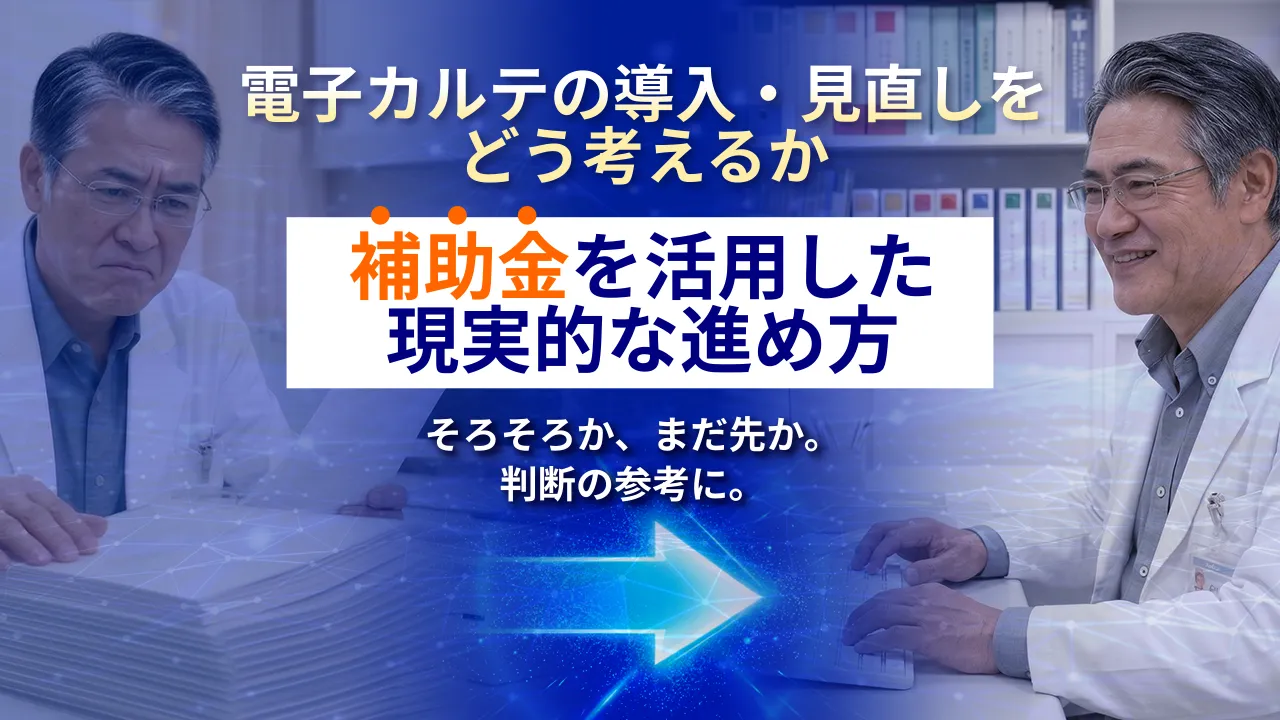 電子カルテの導入・見直しをどう考えるか

補助金を活用した現実的な進め方

そろそろか、まだ先か。
判断の参考に。